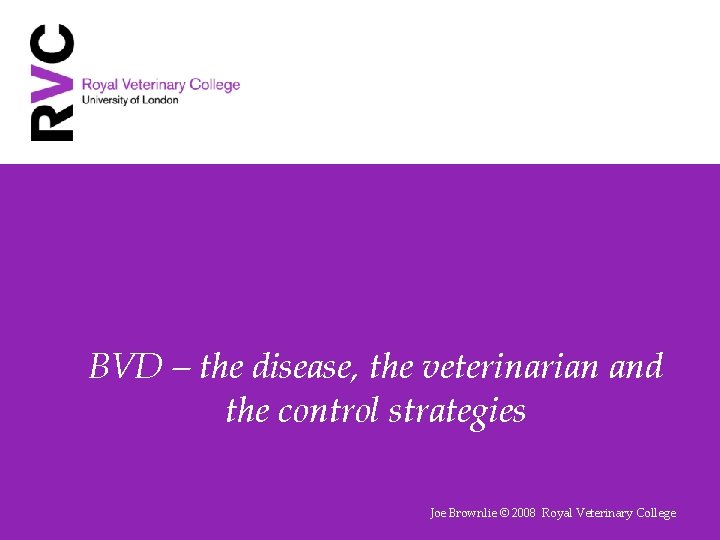 RVC
Royal Veterinary College
University of London

BVD – the disease, the veterinarian and the control strategies

Joe Brownlie © 2008 Royal Veterinary College